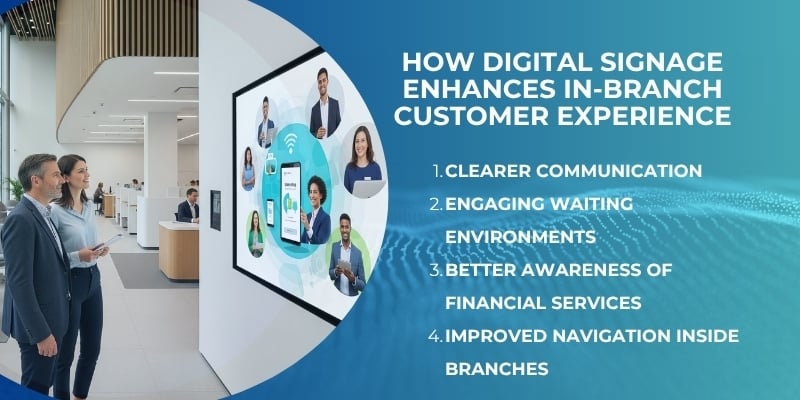 HOW DIGITAL SIGNAGE ENHANCES IN-BRANCH CUSTOMER EXPERIENCE

1. CLEARER COMMUNICATION
2. ENGAGING WAITING ENVIRONMENTS
3. BETTER AWARENESS OF FINANCIAL SERVICES
4. IMPROVED NAVIGATION INSIDE BRANCHES